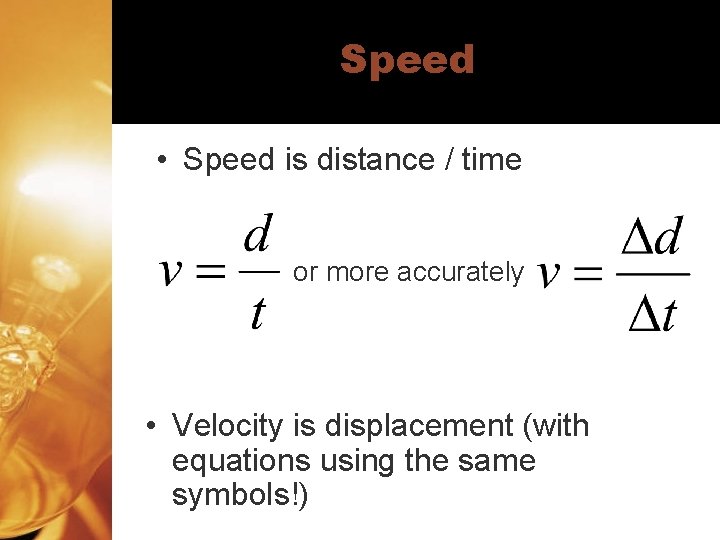 Speed

• Speed is distance / time

$v = \frac{d}{t}$ or more accurately $v = \frac{\Delta d}{\Delta t}$

• Velocity is displacement (with equations using the same symbols!)